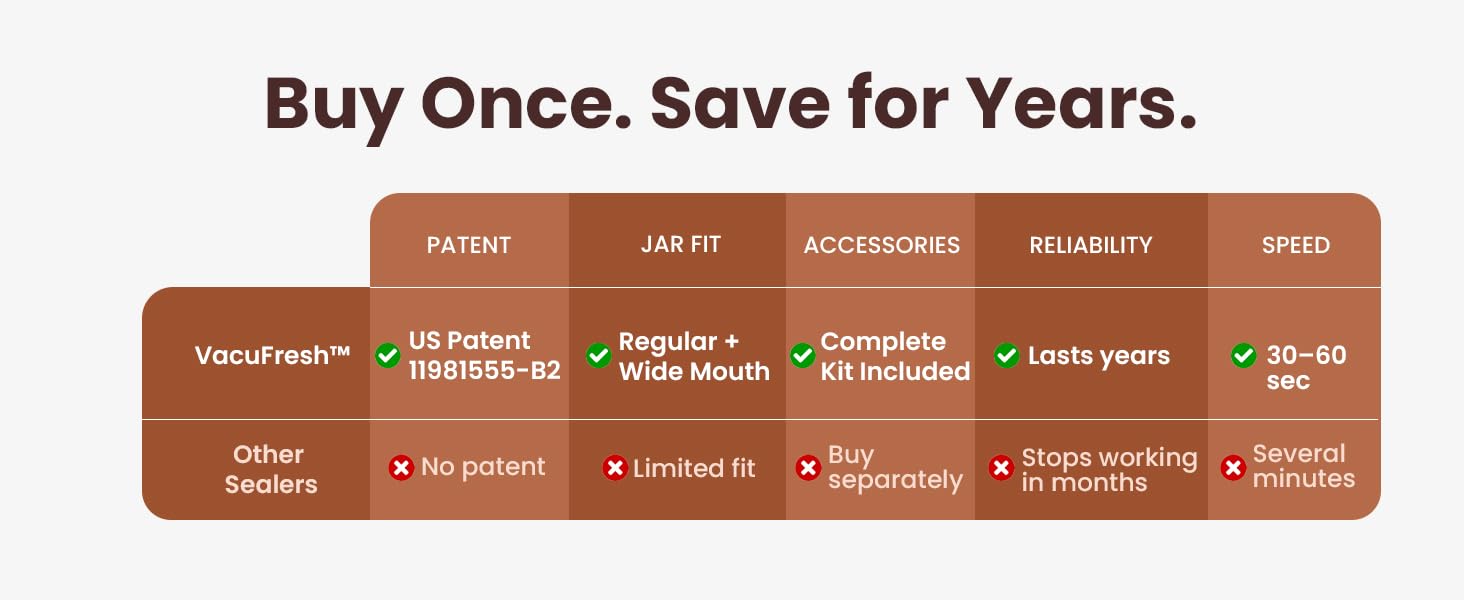 Buy Once. Save for Years.

| | PATENT | JAR FIT | ACCESSORIES | RELIABILITY | SPEED |
|---|---|---|---|---|---|
| VacuFresh™ | US Patent 11981555-B2 | Regular + Wide Mouth | Complete Kit Included | Lasts years | 30–60 sec |
| Other Sealers | No patent | Limited fit | Buy separately | Stops working in months | Several minutes |